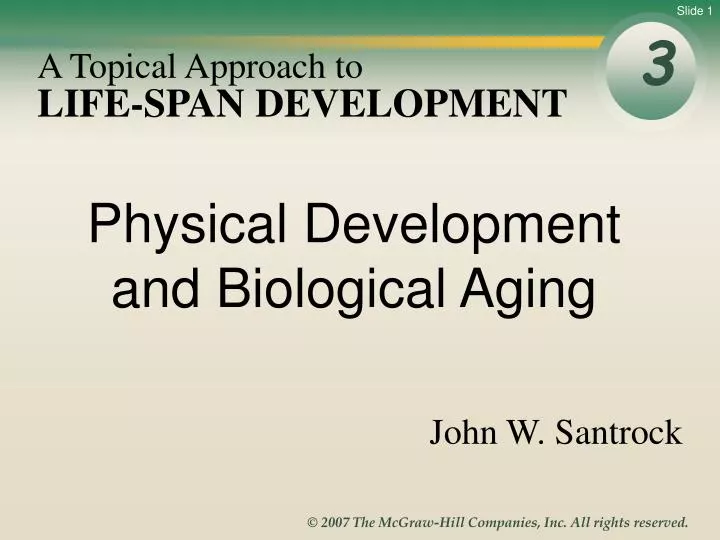 Slide 1

A Topical Approach to
LIFE-SPAN DEVELOPMENT

3

Physical Development and Biological Aging

John W. Santrock

© 2007 The McGraw-Hill Companies, Inc. All rights reserved.